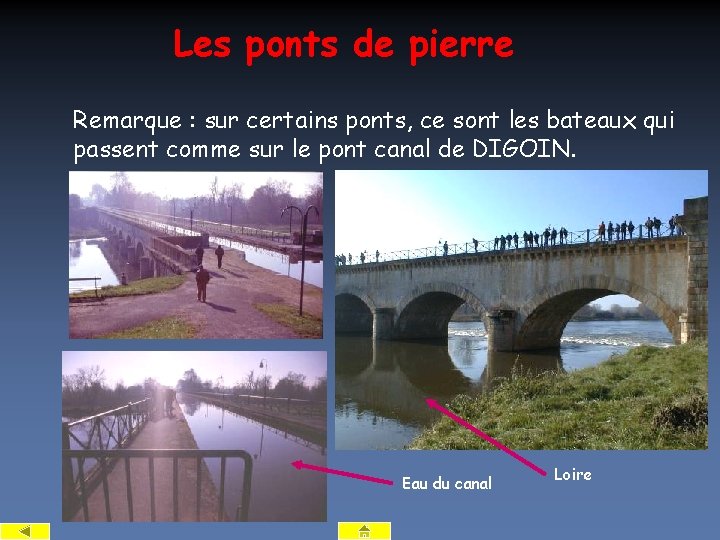 Les ponts de pierre

Remarque : sur certains ponts, ce sont les bateaux qui passent comme sur le pont canal de DIGOIN.

Eau du canal

Loire